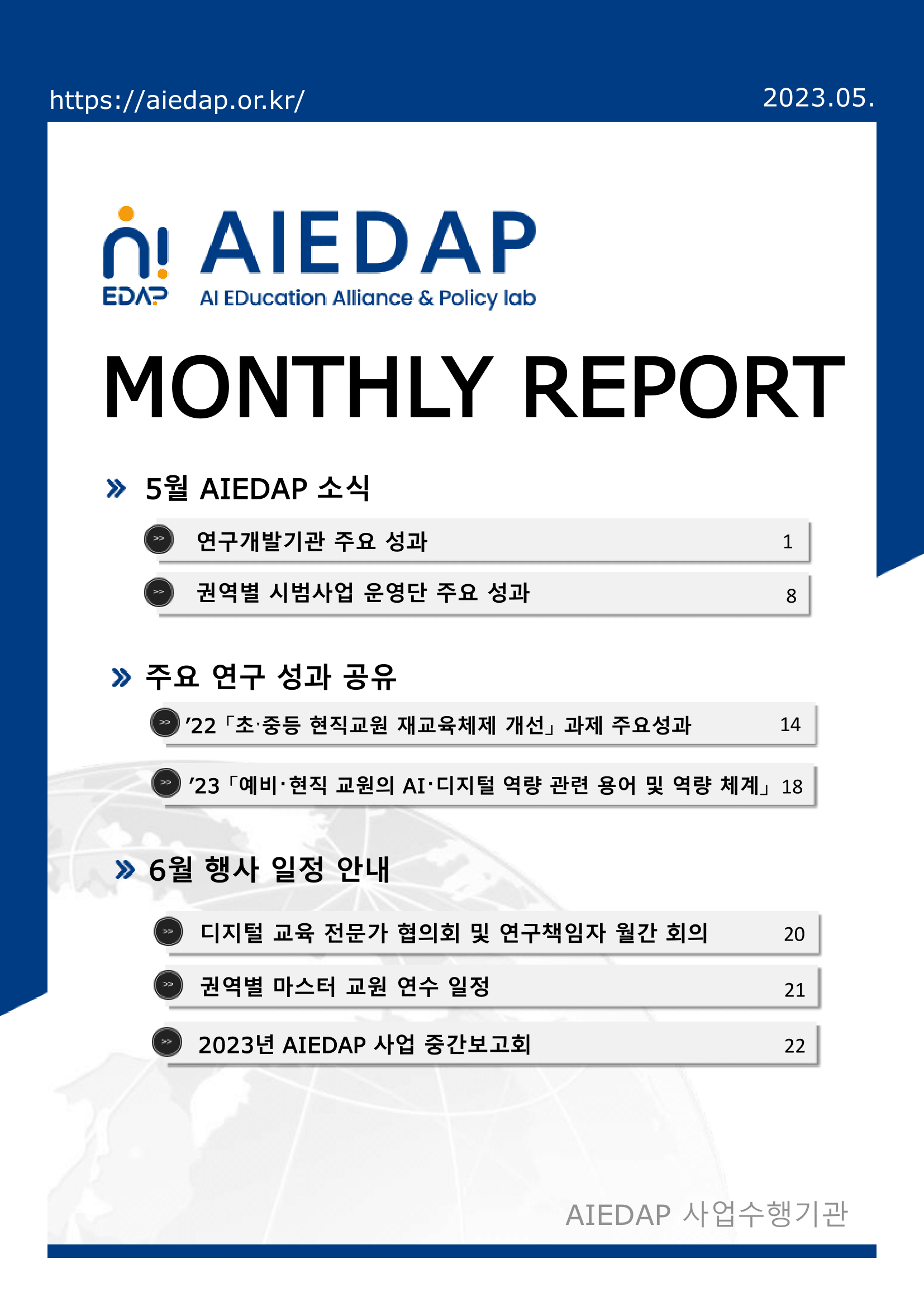 https://aiedap.or.kr/

2023.05.

EDAP

AIEDAP

AI EDucation Alliance & Policy lab

MONTHLY REPORT

» 5월 AIEDAP 소식

연구개발기관 주요 성과 1

권역별 시범사업 운영단 주요 성과 8

» 주요 연구 성과 공유

’22「초·중등 현직교원 재교육체제 개선」과제 주요성과 14

’23「예비·현직 교원의 AI·디지털 역량 관련 용어 및 역량 체계」 18

» 6월 행사 일정 안내

디지털 교육 전문가 협의회 및 연구책임자 월간 회의 20

권역별 마스터 교원 연수 일정 21

2023년 AIEDAP 사업 중간보고회 22

AIEDAP 사업수행기관